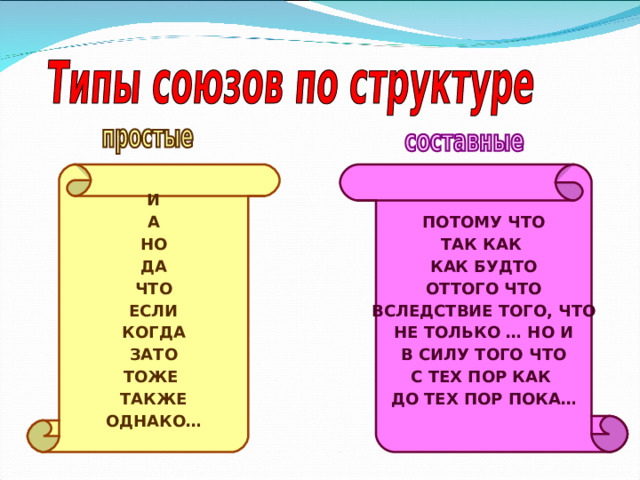 Типы союзов по структуре

простые

И
А
НО
ДА
ЧТО
ЕСЛИ
КОГДА
ЗАТО
ТОЖЕ
ТАКЖЕ
ОДНАКО…

составные

ПОТОМУ ЧТО
ТАК КАК
КАК БУДТО
ОТТОГО ЧТО
ВСЛЕДСТВИЕ ТОГО, ЧТО
НЕ ТОЛЬКО … НО И
В СИЛУ ТОГО ЧТО
С ТЕХ ПОР КАК
ДО ТЕХ ПОР ПОКА…